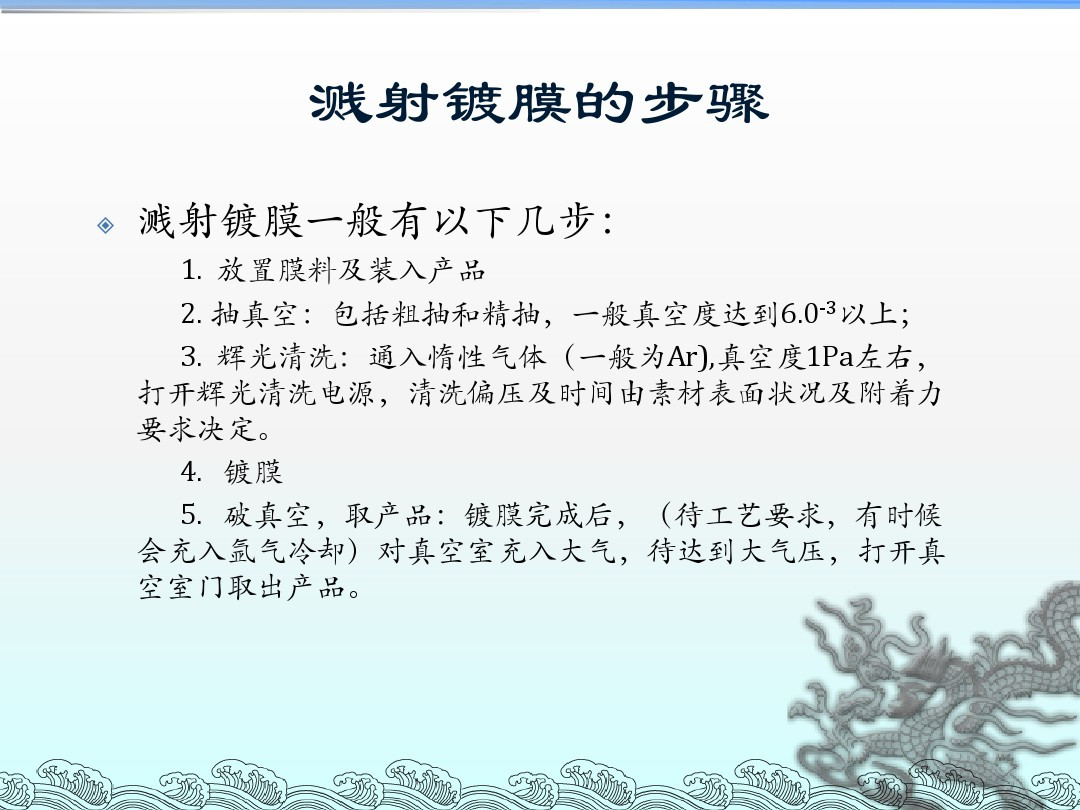 溅射镀膜的步骤

溅射镀膜一般有以下几步：

1. 放置膜料及装入产品

2. 抽真空：包括粗抽和精抽，一般真空度达到$6.0^{-3}$以上；

3. 辉光清洗：通入惰性气体（一般为Ar),真空度1Pa左右，打开辉光清洗电源，清洗偏压及时间由素材表面状况及附着力要求决定。

4. 镀膜

5. 破真空，取产品：镀膜完成后，（待工艺要求，有时候会充入氩气冷却）对真空室充入大气，待达到大气压，打开真空室门取出产品。